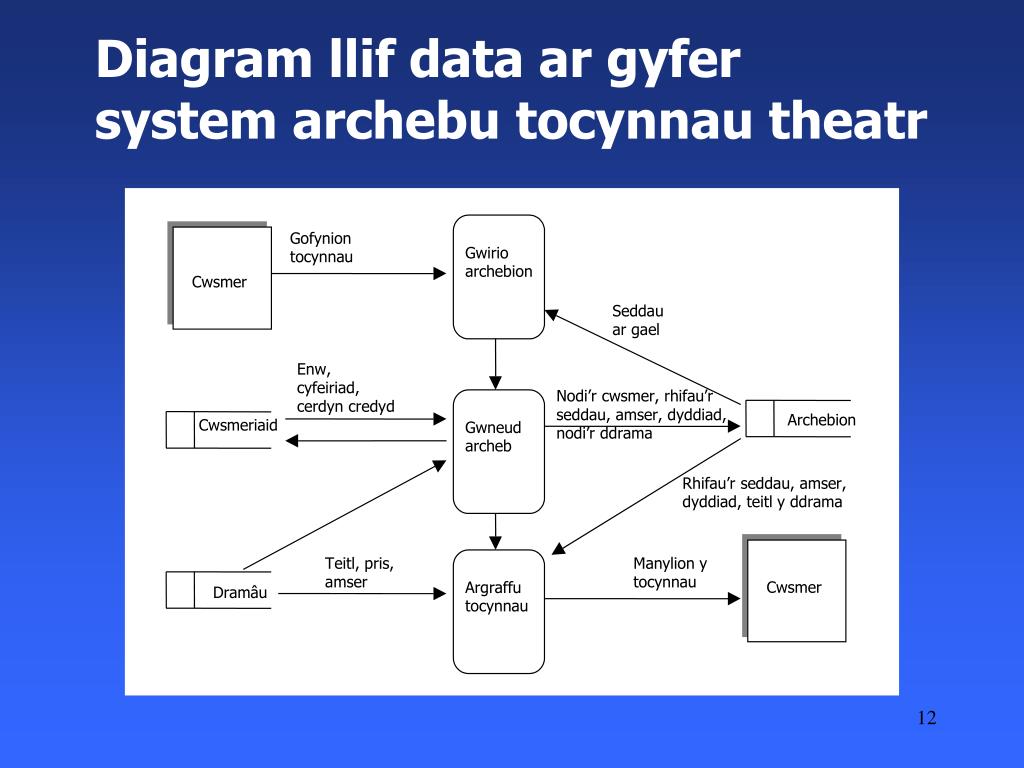 Diagram llif data ar gyfer system archebu tocynnau theatr

Cwsmer

Gofynion tocynnau

Gwirio archebion

Seddau ar gael

Enw, cyfeiriad, cerdyn credyd

Cwsmeriaid

Gwneud archeb

Nodi’r cwsmer, rhifau’r seddau, amser, dyddiad, nodi’r ddrama

Archebion

Rhifau’r seddau, amser, dyddiad, teitl y ddrama

Dramâu

Teitl, pris, amser

Argraffu tocynnau

Manylion y tocynnau

Cwsmer

12